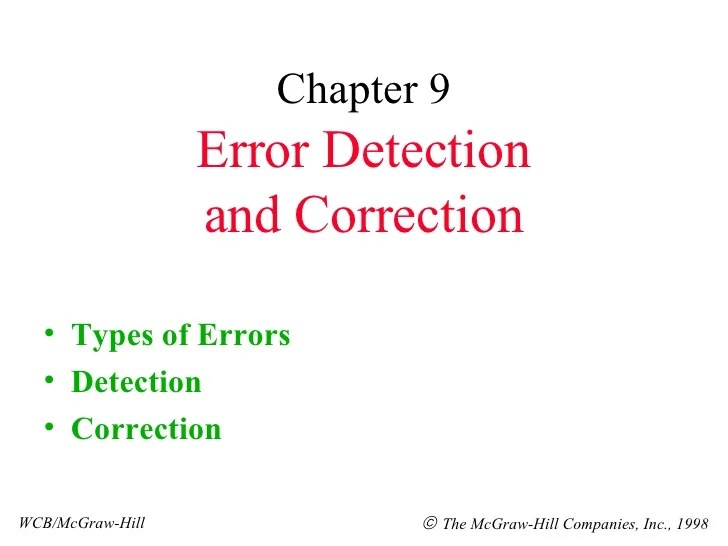 Chapter 9
Error Detection and Correction

• Types of Errors
• Detection
• Correction

WCB/McGraw-Hill

© The McGraw-Hill Companies, Inc., 1998